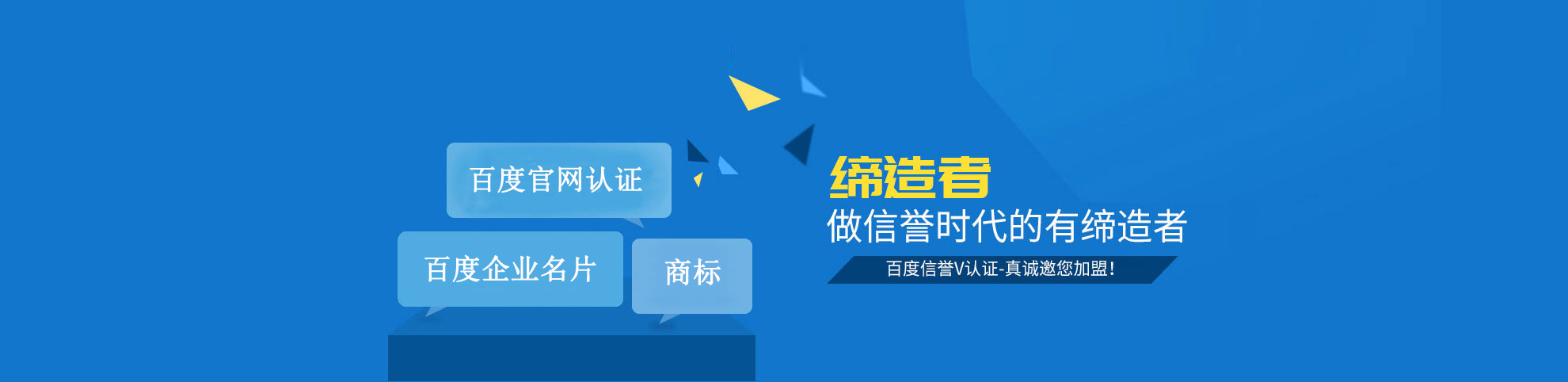 百度官网认证

百度企业名片

商标

缔造者

做信誉时代的有缔造者

百度信誉V认证-真诚邀您加盟!